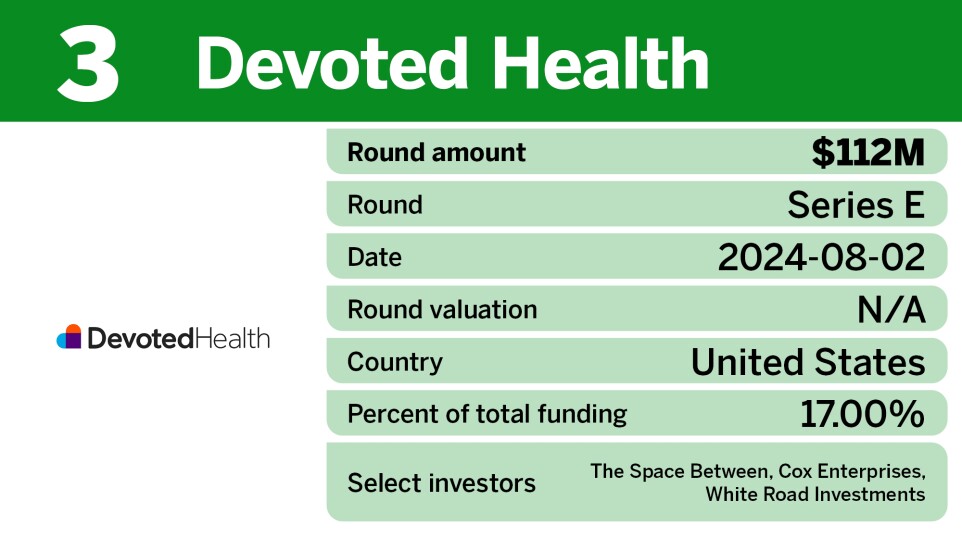 3 Devoted Health

DevotedHealth

| Round amount | $112M |
|---|---|
| Round | Series E |
| Date | 2024-08-02 |
| Round valuation | N/A |
| Country | United States |
| Percent of total funding | 17.00% |
| Select investors | The Space Between, Cox Enterprises, White Road Investments |